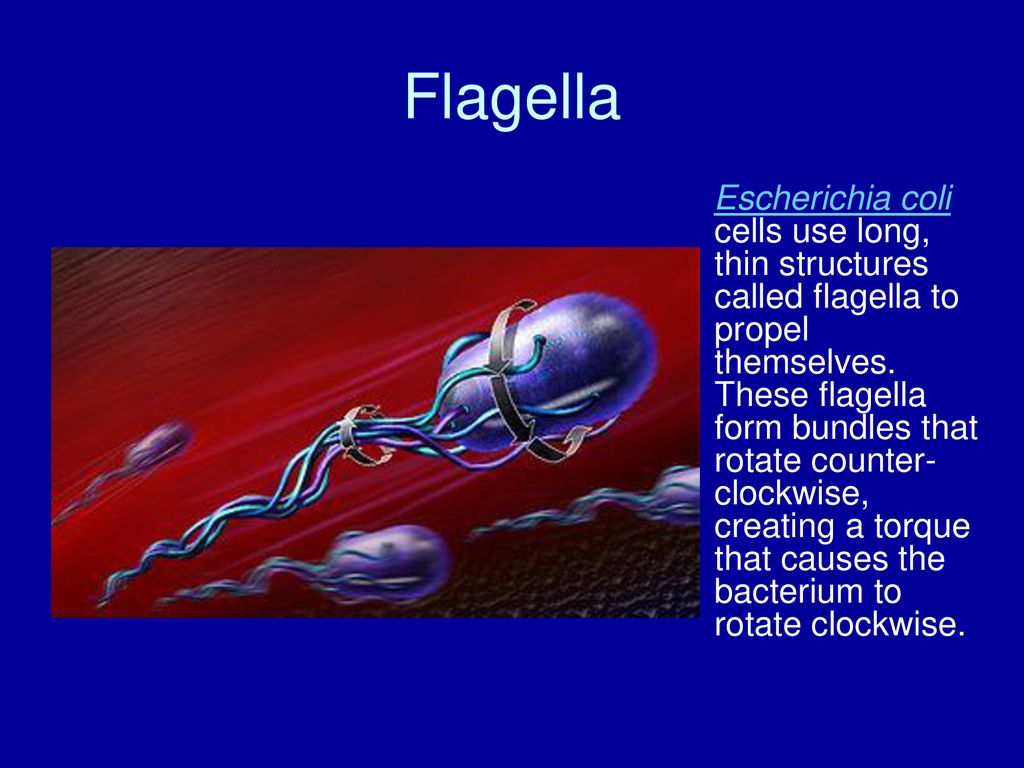 Flagella

Escherichia coli cells use long, thin structures called flagella to propel themselves. These flagella form bundles that rotate counter-clockwise, creating a torque that causes the bacterium to rotate clockwise.